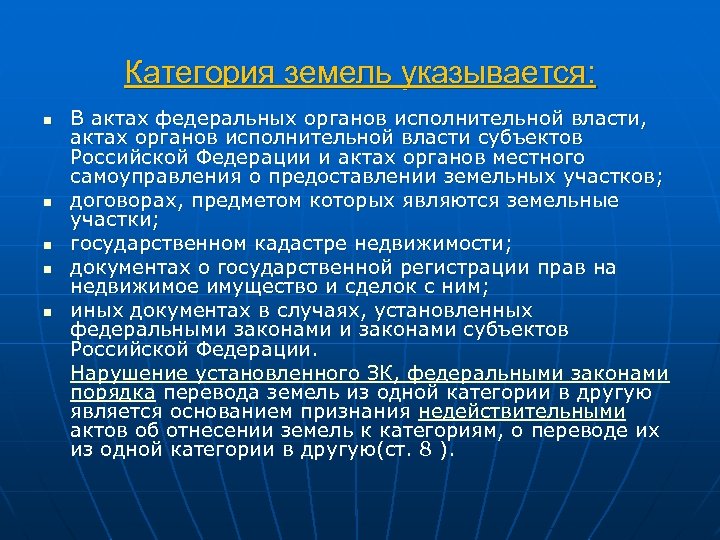 Категория земель указывается:

- В актах федеральных органов исполнительной власти, актах органов исполнительной власти субъектов Российской Федерации и актах органов местного самоуправления о предоставлении земельных участков;
- договорах, предметом которых являются земельные участки;
- государственном кадастре недвижимости;
- документах о государственной регистрации прав на недвижимое имущество и сделок с ним;
- иных документах в случаях, установленных федеральными законами и законами субъектов Российской Федерации.

Нарушение установленного ЗК, федеральными законами порядка перевода земель из одной категории в другую является основанием признания недействительными актов об отнесении земель к категориям, о переводе их из одной категории в другую(ст. 8 ).